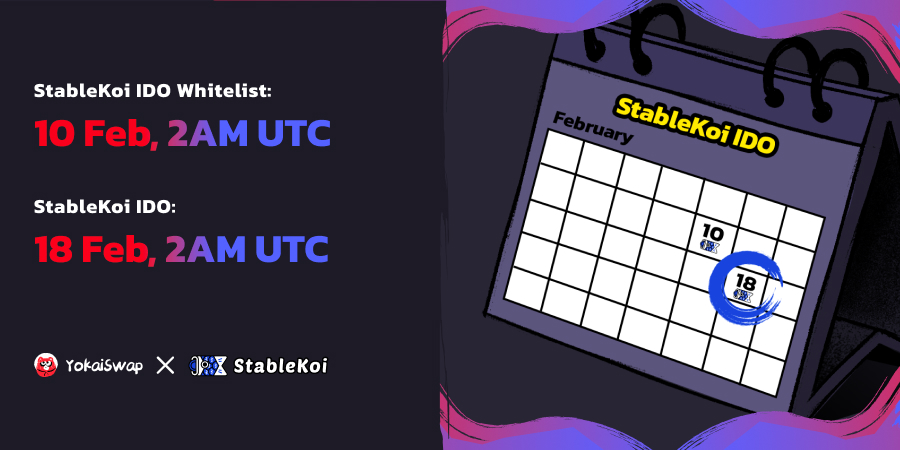 StableKoi IDO Whitelist:
10 Feb, 2AM UTC

StableKoi IDO:
18 Feb, 2AM UTC

YokaiSwap × StableKoi

StableKoi IDO
February
10
18